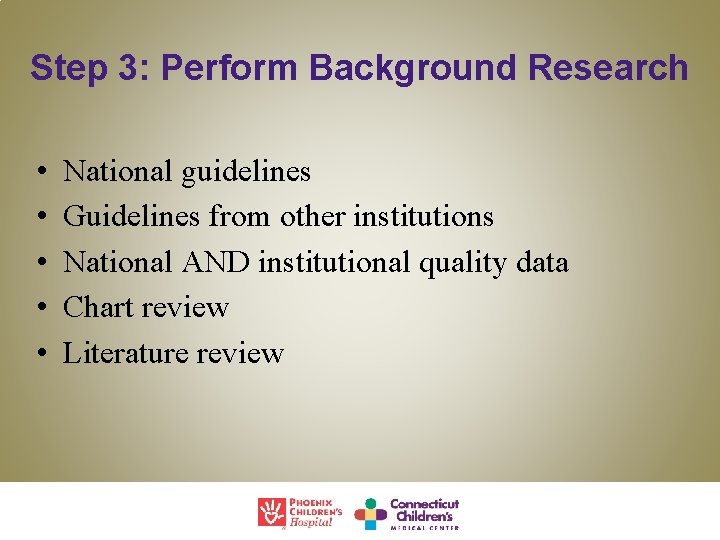 Step 3: Perform Background Research

• National guidelines
• Guidelines from other institutions
• National AND institutional quality data
• Chart review
• Literature review

PHOENIX CHILDREN'S Hospital

Connecticut Children's MEDICAL CENTER